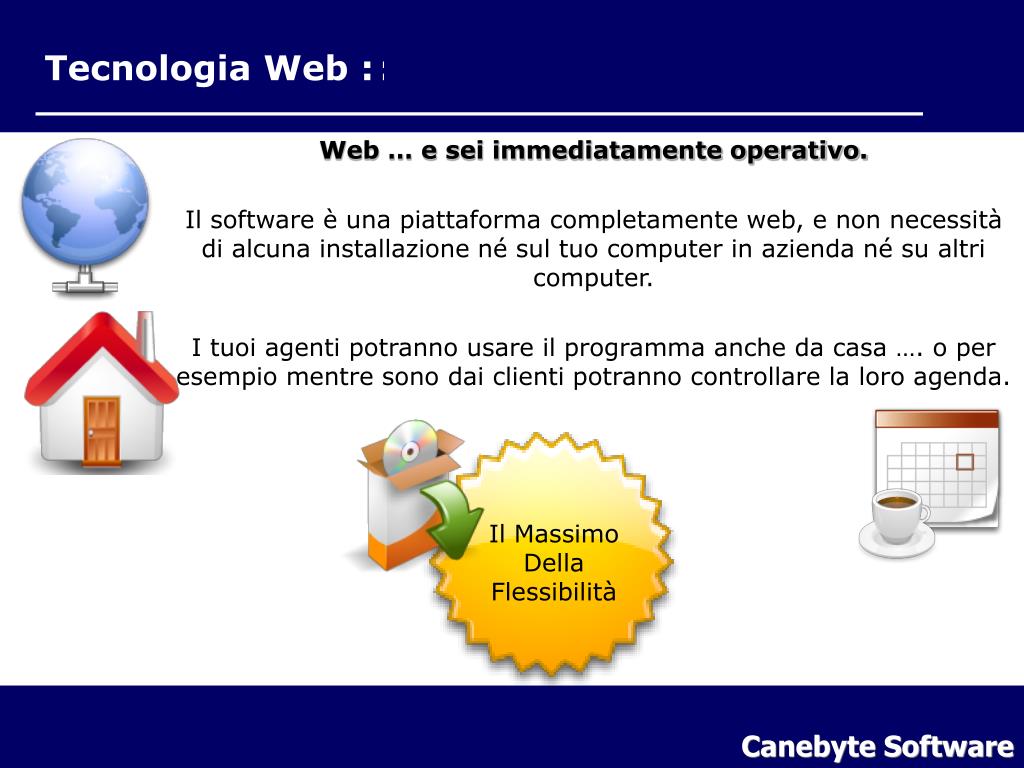 Tecnologia Web ::

Web … e sei immediatamente operativo.

Il software è una piattaforma completamente web, e non necessità di alcuna installazione né sul tuo computer in azienda né su altri computer.

I tuoi agenti potranno usare il programma anche da casa …. o per esempio mentre sono dai clienti potranno controllare la loro agenda.

Il Massimo Della Flessibilità

Canebyte Software